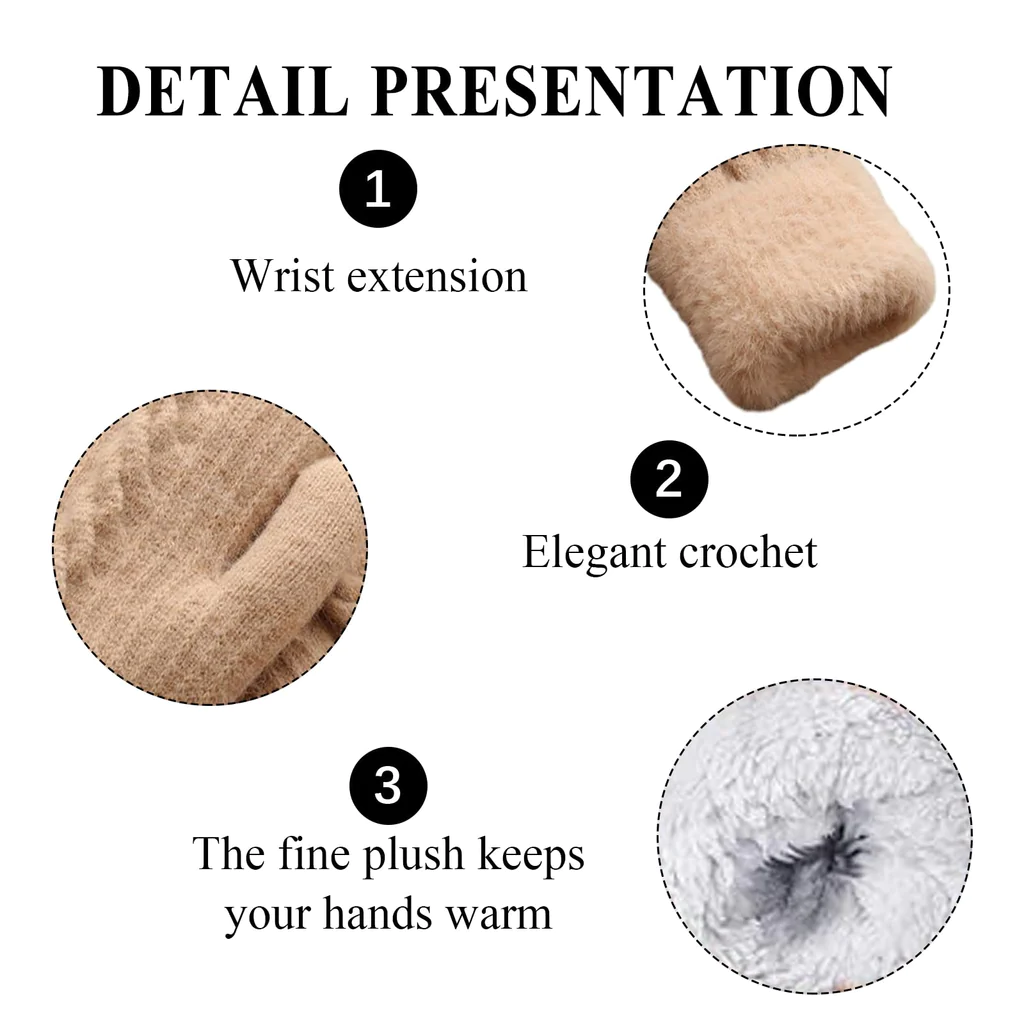 DETAIL PRESENTATION

1

Wrist extension

2

Elegant crochet

3

The fine plush keeps your hands warm